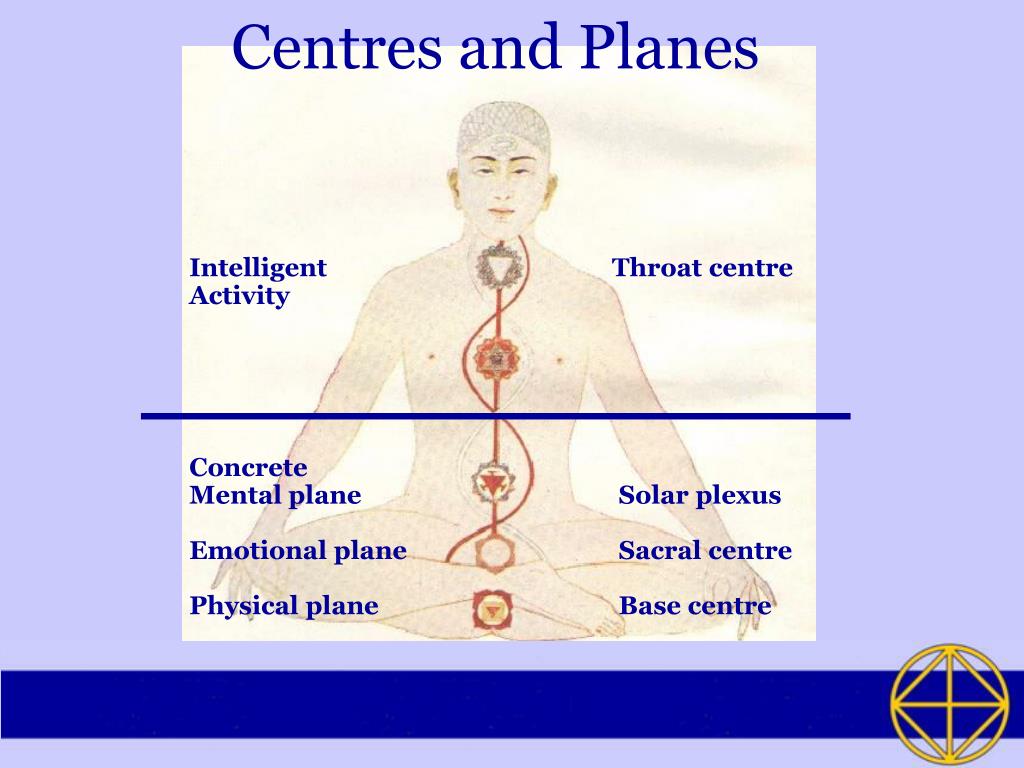 Centres and Planes

Intelligent Activity

Throat centre

Concrete Mental plane

Solar plexus

Emotional plane

Sacral centre

Physical plane

Base centre